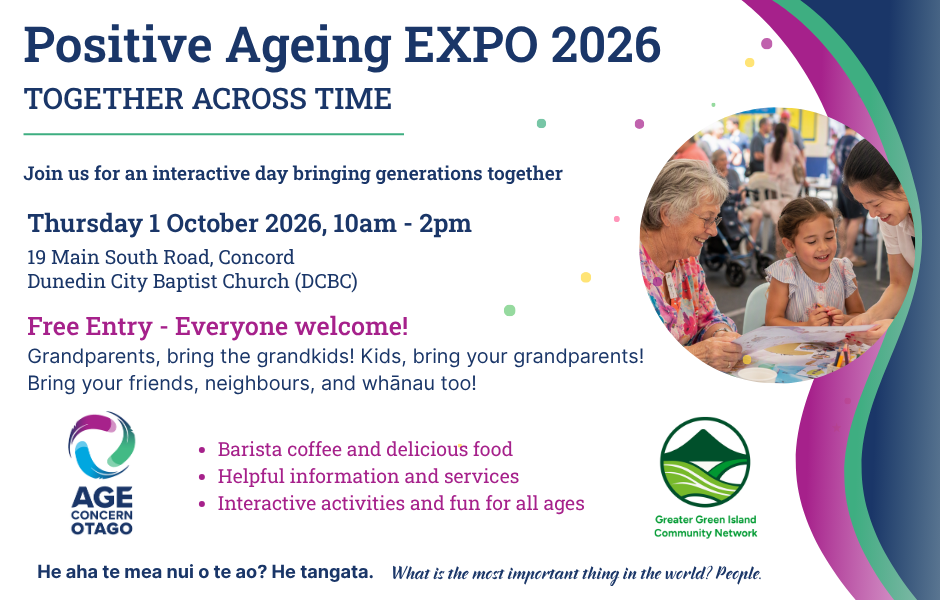 Positive Ageing EXPO 2026
TOGETHER ACROSS TIME

Join us for an interactive day bringing generations together

Thursday 1 October 2026, 10am - 2pm
19 Main South Road, Concord
Dunedin City Baptist Church (DCBC)

Free Entry - Everyone welcome!
Grandparents, bring the grandkids! Kids, bring your grandparents! Bring your friends, neighbours, and whānau too!

AGE CONCERN OTAGO

- Barista coffee and delicious food
- Helpful information and services
- Interactive activities and fun for all ages

Greater Green Island Community Network

He aha te mea nui o te ao? He tangata. What is the most important thing in the world? People.